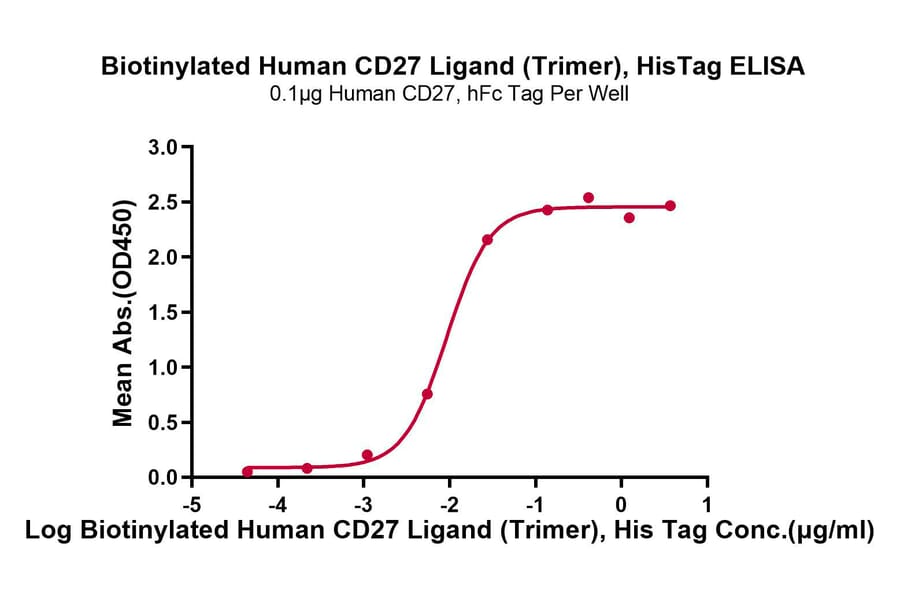 Biotinylated Human CD27 Ligand (Trimer), HisTag ELISA
0.1μg Human CD27, hFc Tag Per Well

Mean Abs.(OD450)

3.0
2.5
2.0
1.5
1.0
0.5
0.0

-5
-4
-3
-2
-1
0
1

Log Biotinylated Human CD27 Ligand (Trimer), His Tag Conc.(μg/ml)